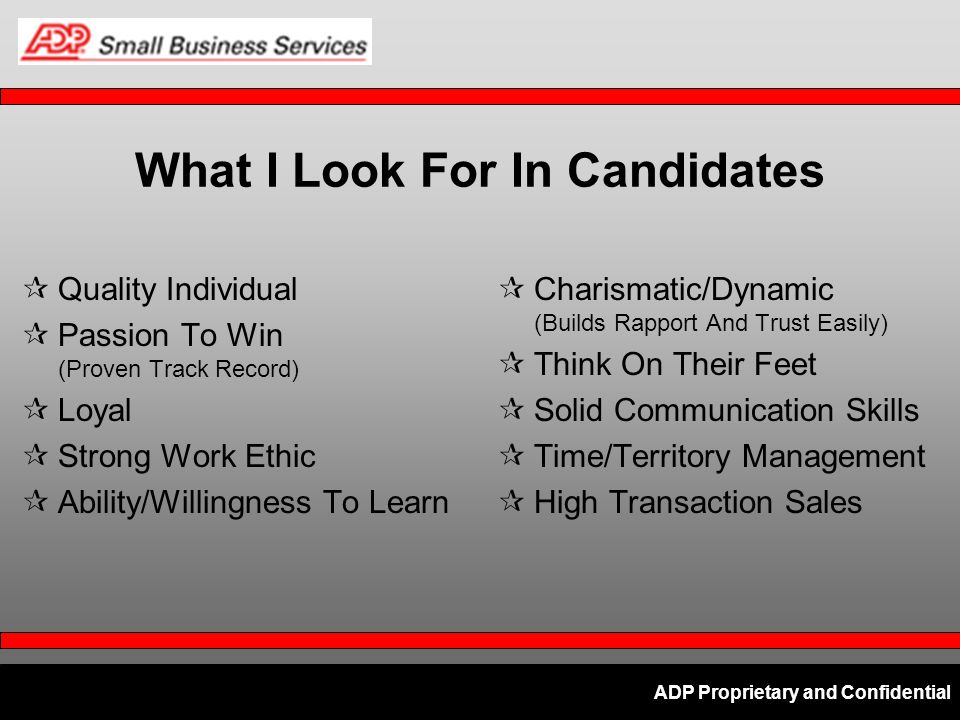 ADP Small Business Services

What I Look For In Candidates

☆ Quality Individual
☆ Passion To Win
(Proven Track Record)
☆ Loyal
☆ Strong Work Ethic
☆ Ability/Willingness To Learn

☆ Charismatic/Dynamic
(Builds Rapport And Trust Easily)
☆ Think On Their Feet
☆ Solid Communication Skills
☆ Time/Territory Management
☆ High Transaction Sales

ADP Proprietary and Confidential